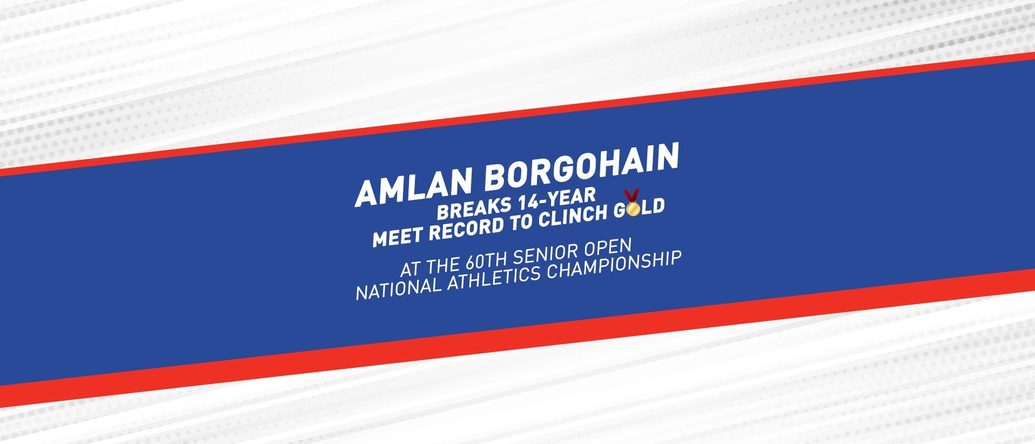 AMLAN BORGOHAIN
BREAKS 14-YEAR
MEET RECORD TO CLINCH GOLD

AT THE 60TH SENIOR OPEN
NATIONAL ATHLETICS CHAMPIONSHIP